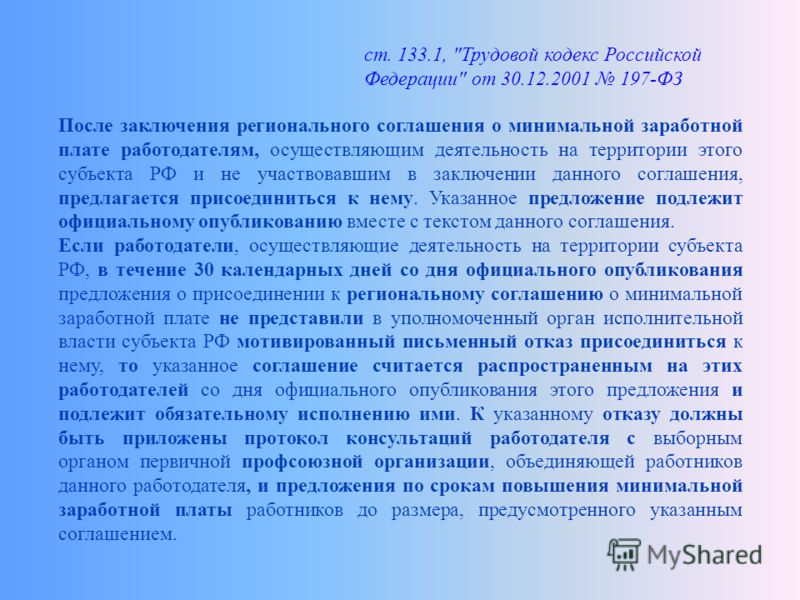 ст. 133.1, "Трудовой кодекс Российской Федерации" от 30.12.2001 № 197-ФЗ

После заключения регионального соглашения о минимальной заработной плате работодателям, осуществляющим деятельность на территории этого субъекта РФ и не участвовавшим в заключении данного соглашения, предлагается присоединиться к нему. Указанное предложение подлежит официальному опубликованию вместе с текстом данного соглашения.
Если работодатели, осуществляющие деятельность на территории субъекта РФ, в течение 30 календарных дней со дня официального опубликования предложения о присоединении к региональному соглашению о минимальной заработной плате не представили в уполномоченный орган исполнительной власти субъекта РФ мотивированный письменный отказ присоединиться к нему, то указанное соглашение считается распространенным на этих работодателей со дня официального опубликования этого предложения и подлежит обязательному исполнению ими. К указанному отказу должны быть приложены протокол консультаций работодателя с выборным органом первичной профсоюзной организации, объединяющей работников данного работодателя, и предложения по срокам повышения минимальной заработной платы работников до размера, предусмотренного указанным соглашением.

MyShared